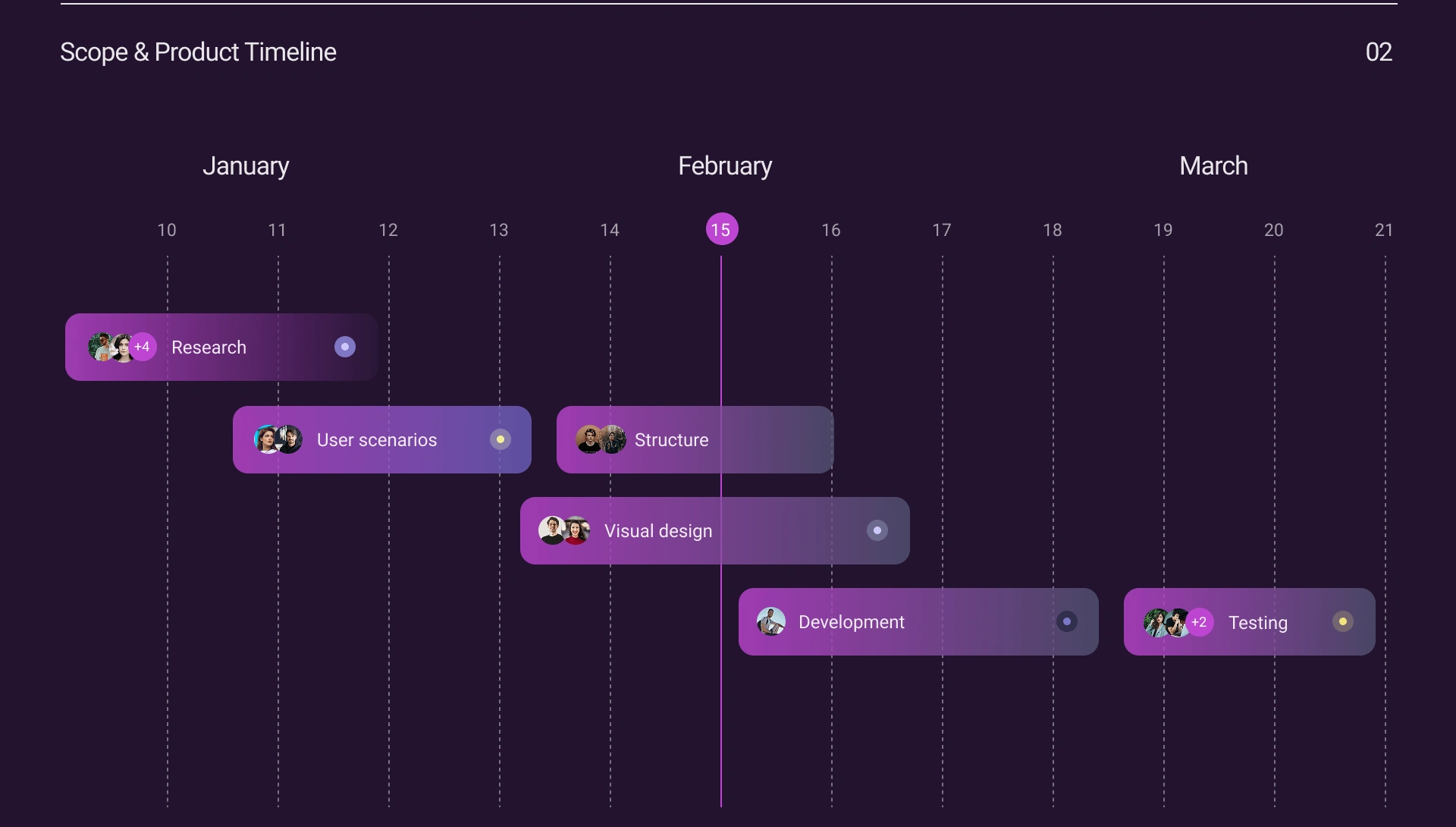 Scope & Product Timeline

02

January

February

March

10 11 12 13 14 15 16 17 18 19 20 21

+4 Research

User scenarios

Structure

Visual design

Development

+2 Testing